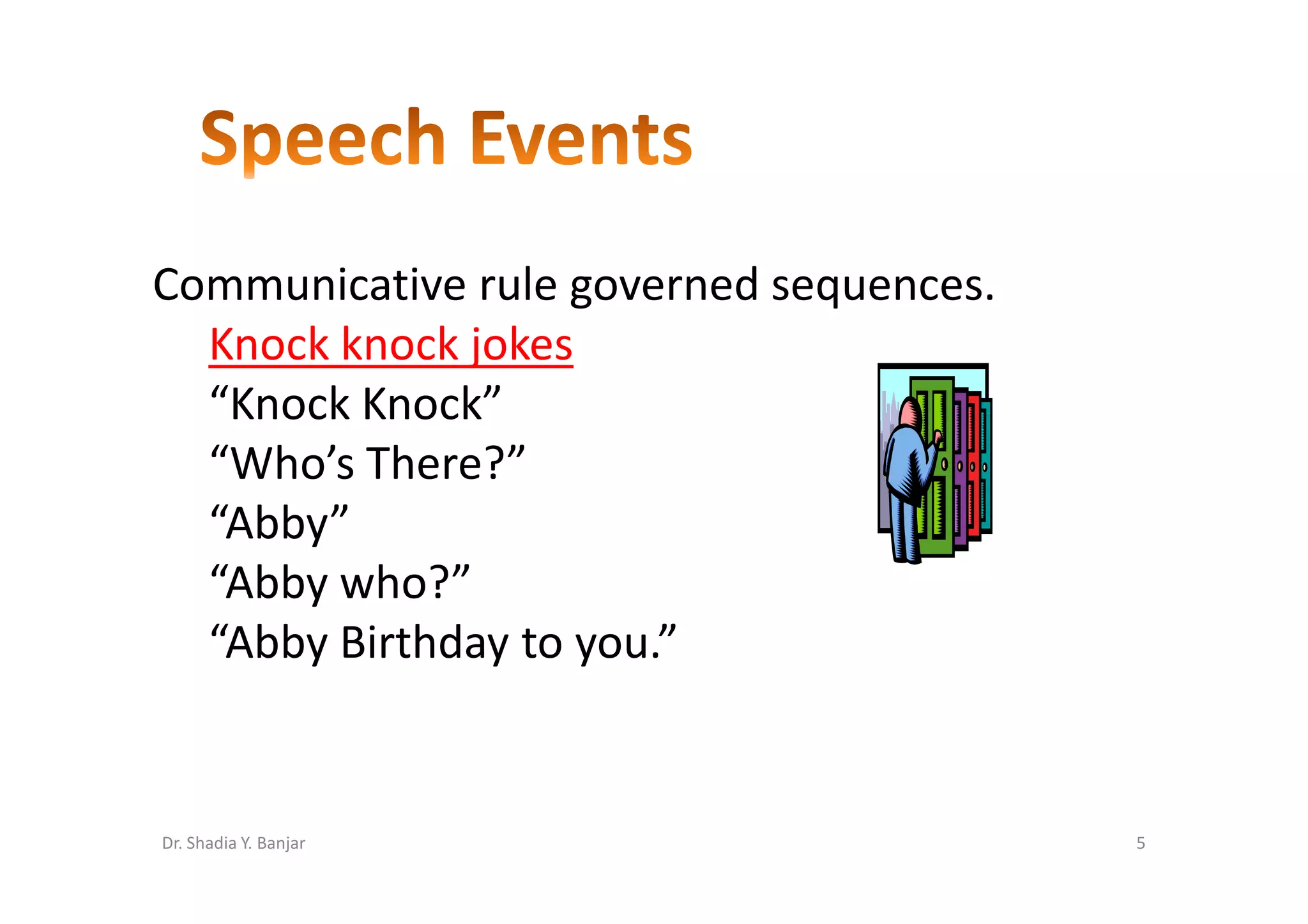 Speech Events

Communicative rule governed sequences.

Knock knock jokes

“Knock Knock”

“Who’s There?”

“Abby”

“Abby who?”

“Abby Birthday to you.”

Dr. Shadia Y. Banjar

5